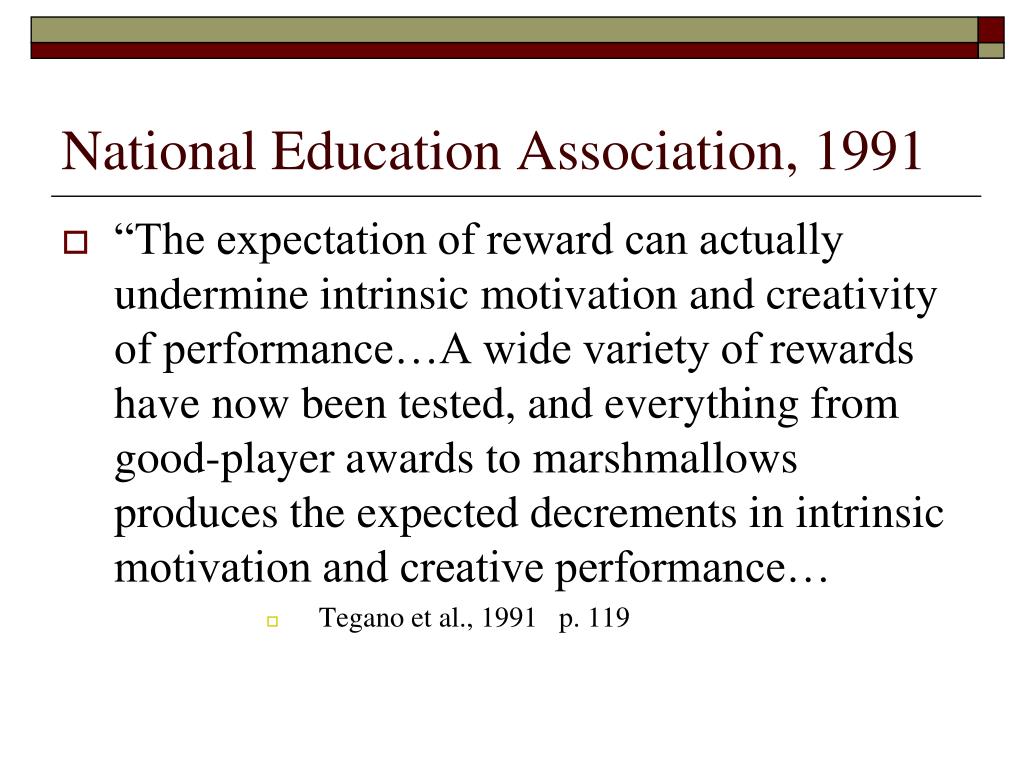 National Education Association, 1991

“The expectation of reward can actually undermine intrinsic motivation and creativity of performance…A wide variety of rewards have now been tested, and everything from good-player awards to marshmallows produces the expected decrements in intrinsic motivation and creative performance…

Tegano et al., 1991 p. 119